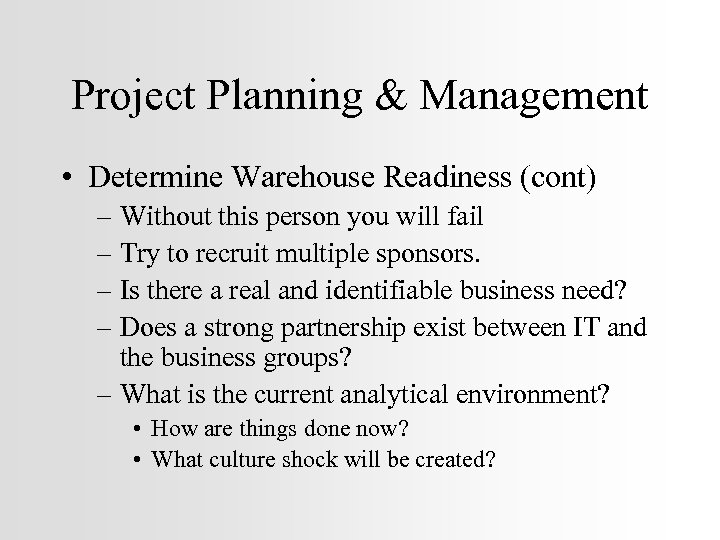 Project Planning & Management

• Determine Warehouse Readiness (cont)
  – Without this person you will fail
  – Try to recruit multiple sponsors.
  – Is there a real and identifiable business need?
  – Does a strong partnership exist between IT and the business groups?
  – What is the current analytical environment?
    • How are things done now?
    • What culture shock will be created?